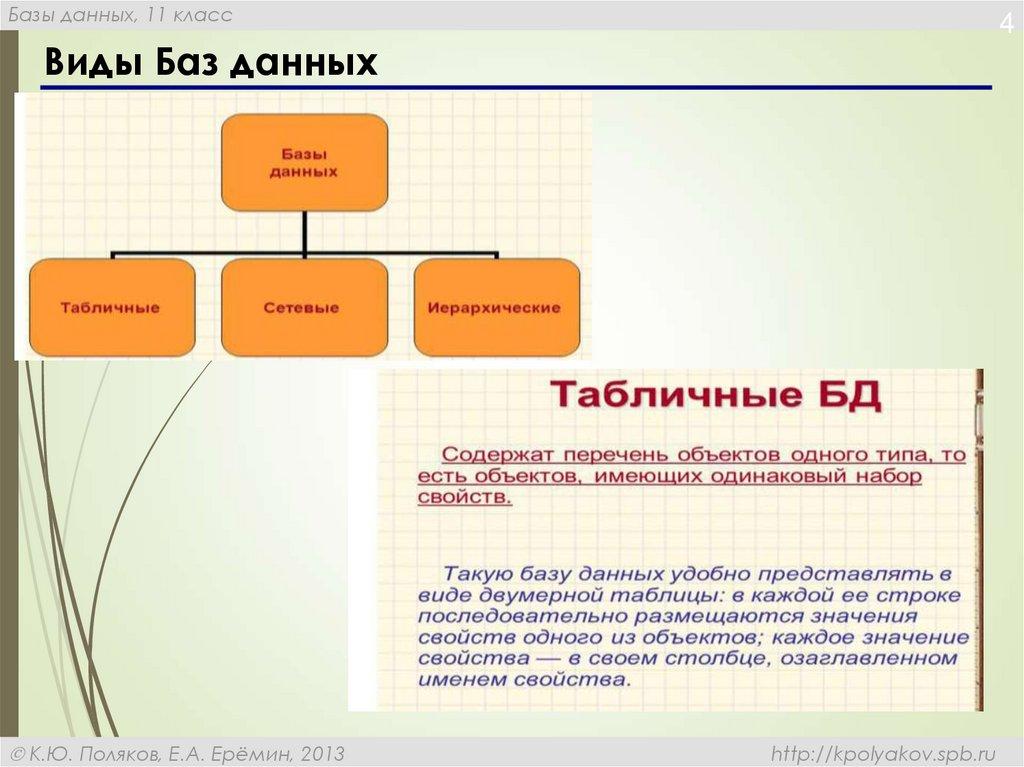 Базы данных, 11 класс

4

Виды Баз данных

Базы данных

Табличные

Сетевые

Иерархические

Табличные БД

Содержат перечень объектов одного типа, то есть объектов, имеющих одинаковый набор свойств.

Такую базу данных удобно представлять в виде двумерной таблицы: в каждой ее строке последовательно размещаются значения свойств одного из объектов; каждое значение свойства — в своем столбце, озаглавленном именем свойства.

© К.Ю. Поляков, Е.А. Ерёмин, 2013

http://kpolyakov.spb.ru